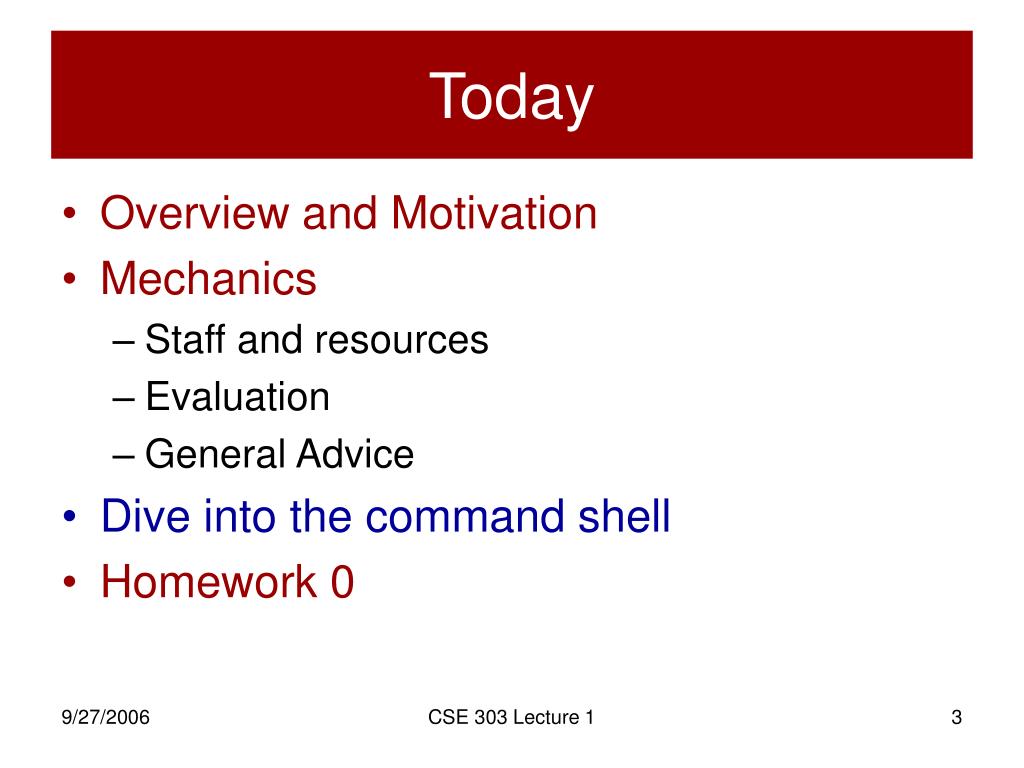 Today

• Overview and Motivation
• Mechanics
  – Staff and resources
  – Evaluation
  – General Advice
• Dive into the command shell
• Homework 0

9/27/2006

CSE 303 Lecture 1

3